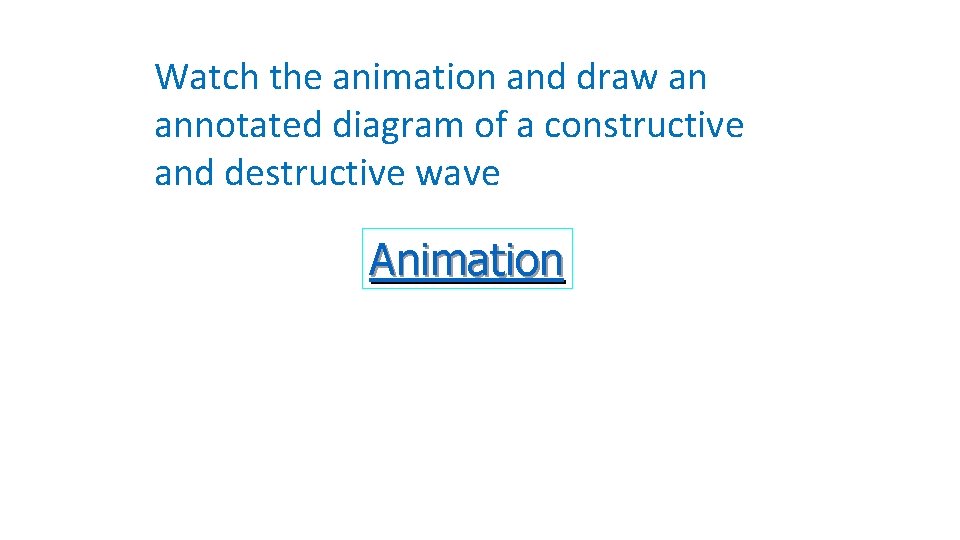 Watch the animation and draw an annotated diagram of a constructive and destructive wave

Animation